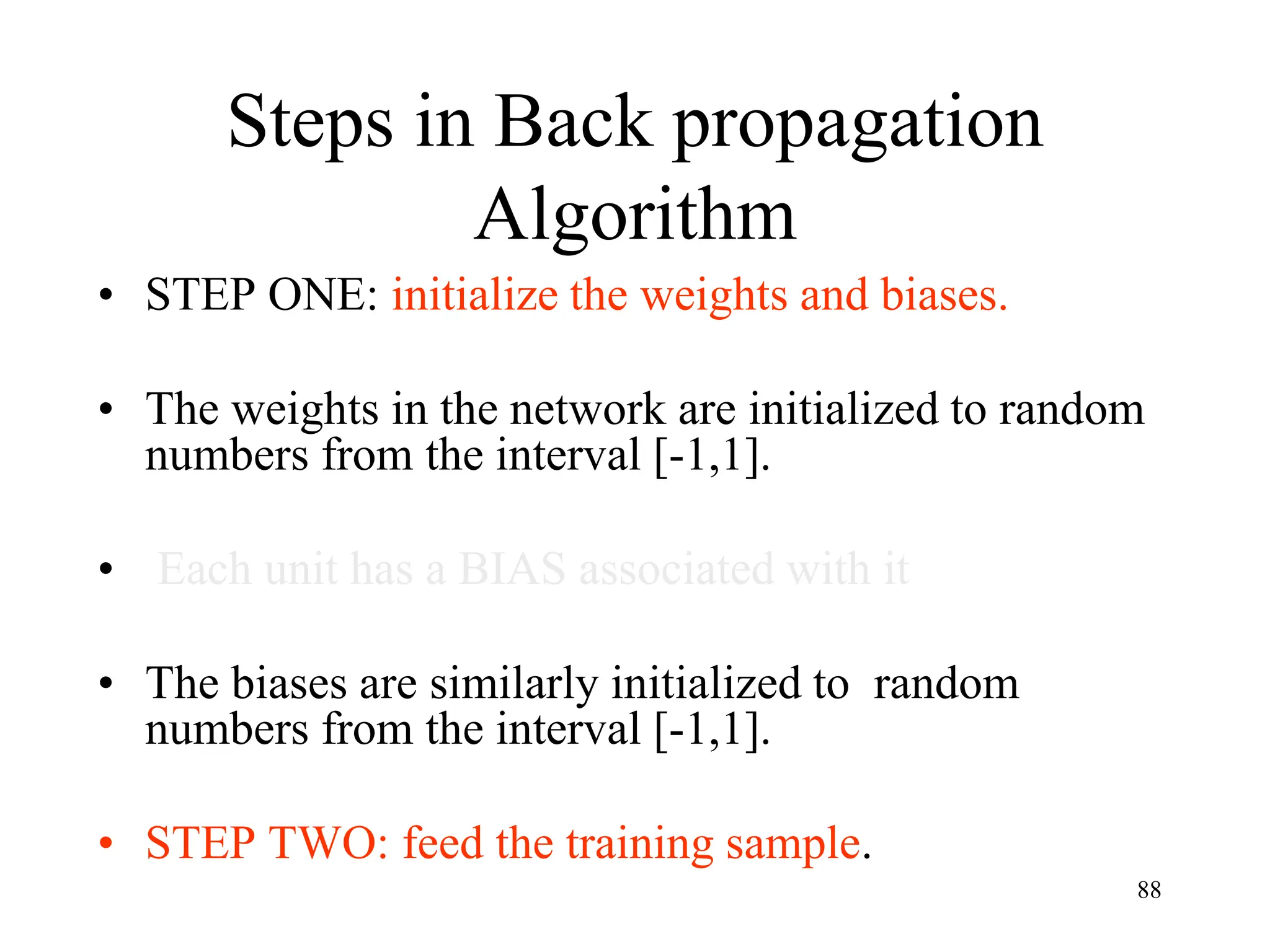 Steps in Back propagation Algorithm

• STEP ONE: initialize the weights and biases.

• The weights in the network are initialized to random numbers from the interval [-1,1].

• Each unit has a BIAS associated with it

• The biases are similarly initialized to random numbers from the interval [-1,1].

• STEP TWO: feed the training sample.

88